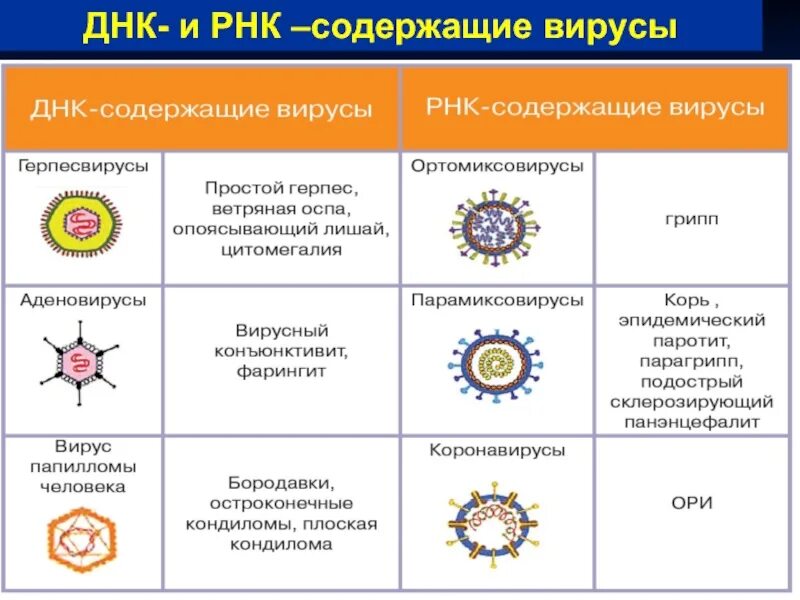 ДНК- и РНК –содержащие вирусы

| ДНК-содержащие вирусы | | РНК-содержащие вирусы | |
|---|---|---|---|
| Герпесвирусы | Простой герпес, ветряная оспа, опоясывающий лишай, цитомегалия | Ортомиксовирусы | грипп |
| Аденовирусы | Вирусный конъюнктивит, фарингит | Парамиксовирусы | Корь , эпидемический паротит, парагрипп, подострый склерозирующий панэнцефалит |
| Вирус папилломы человека | Бородавки, остроконечные кондиломы, плоская кондилома | Коронавирусы | ОРИ |